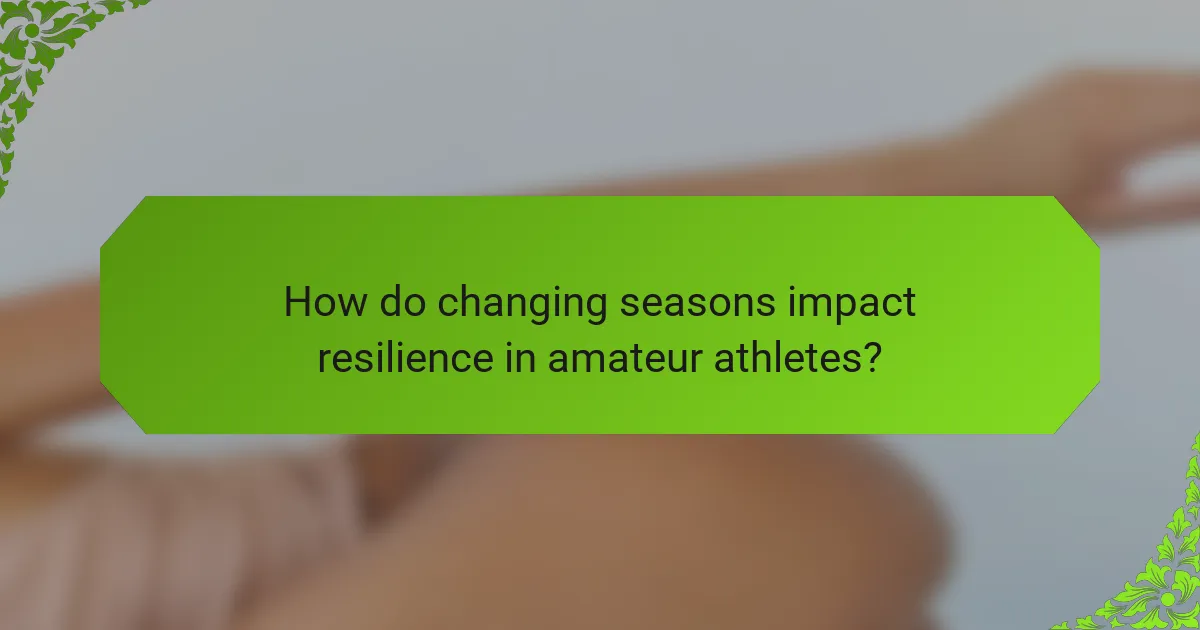 How do changing seasons impact resilience in amateur athletes?